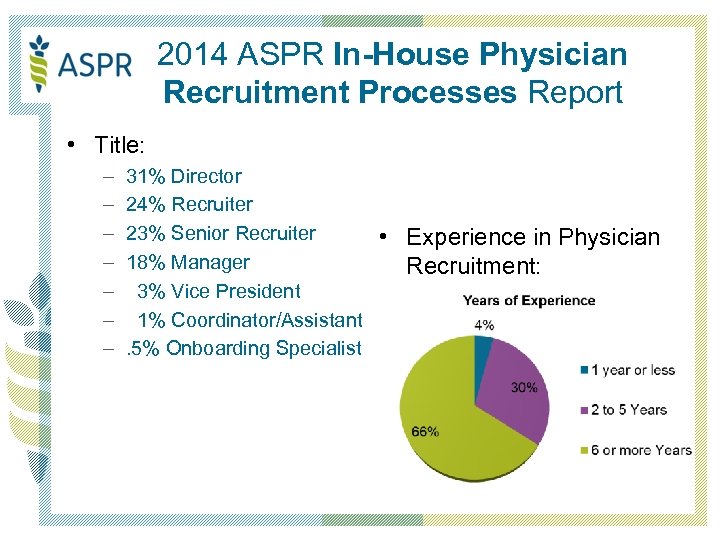 ASPR

2014 ASPR In-House Physician Recruitment Processes Report

• Title:
– 31% Director
– 24% Recruiter
– 23% Senior Recruiter
– 18% Manager
– 3% Vice President
– 1% Coordinator/Assistant
– .5% Onboarding Specialist

• Experience in Physician Recruitment:

Years of Experience

4%
30%
66%

1 year or less
2 to 5 Years
6 or more Years